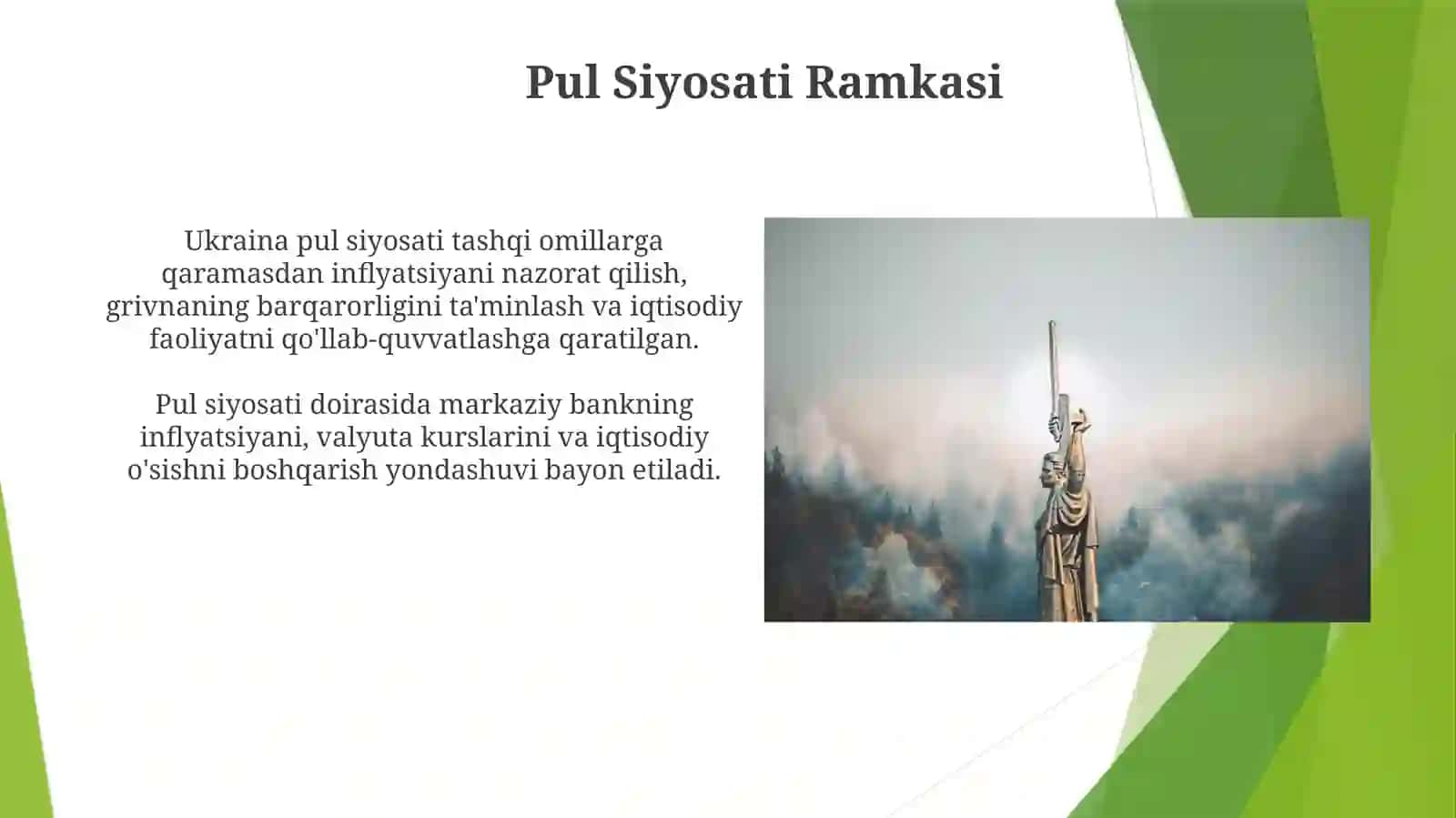 Pul Siyosati Ramkasi

Ukraina pul siyosati tashqi omillarga qaramasdan inflyatsiyani nazorat qilish, grivnaning barqarorligini ta'minlash va iqtisodiy faoliyatni qo'llab-quvvatlashga qaratilgan.

Pul siyosati doirasida markaziy bankning inflyatsiyani, valyuta kurslarini va iqtisodiy o'sishni boshqarish yondashuvi bayon etiladi.